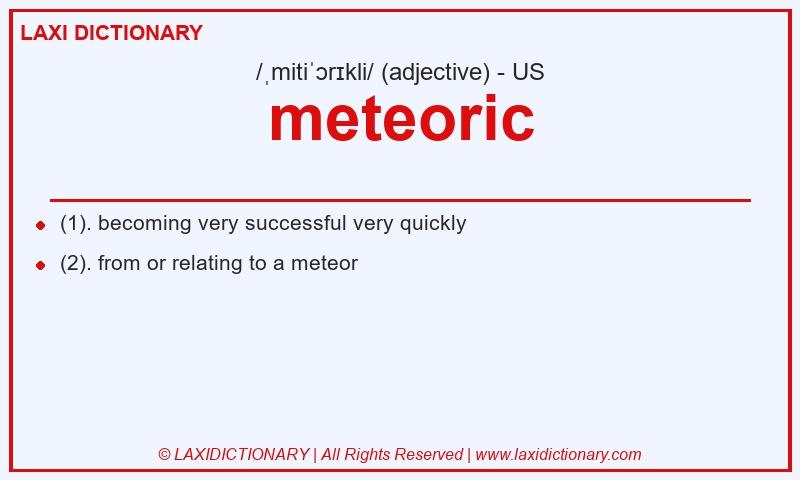 LAXI DICTIONARY

/ˌmitiˈɔrɪkli/ (adjective) - US

meteoric

(1). becoming very successful very quickly

(2). from or relating to a meteor

© LAXIDICTIONARY | All Rights Reserved | www.laxidictionary.com